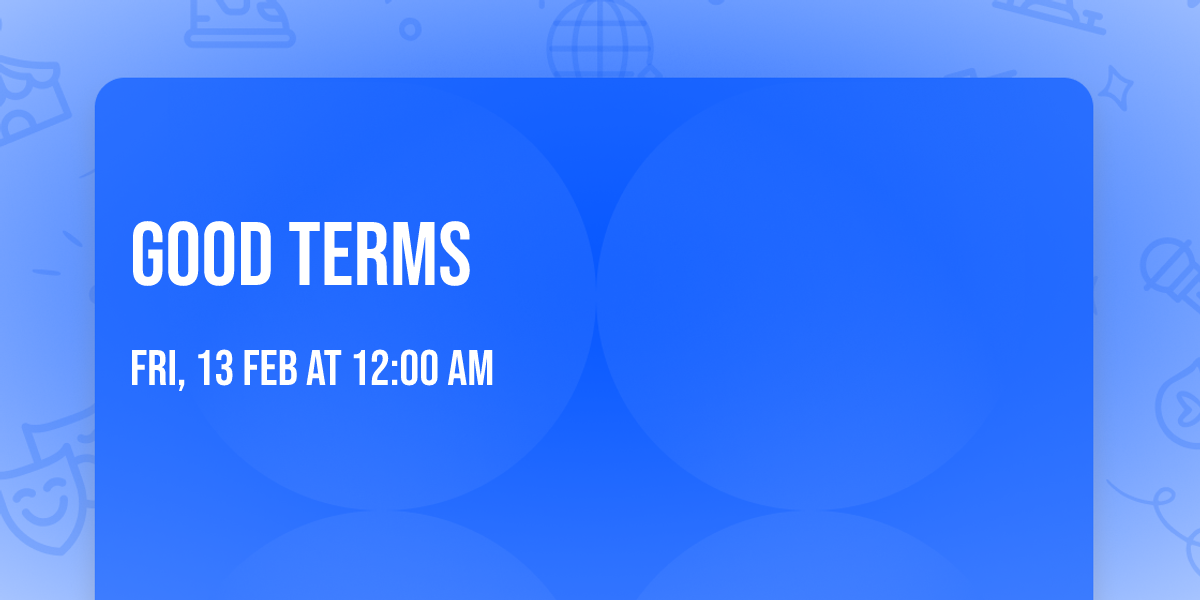 GOOD TERMS

FRI, 13 FEB AT 12:00 AM